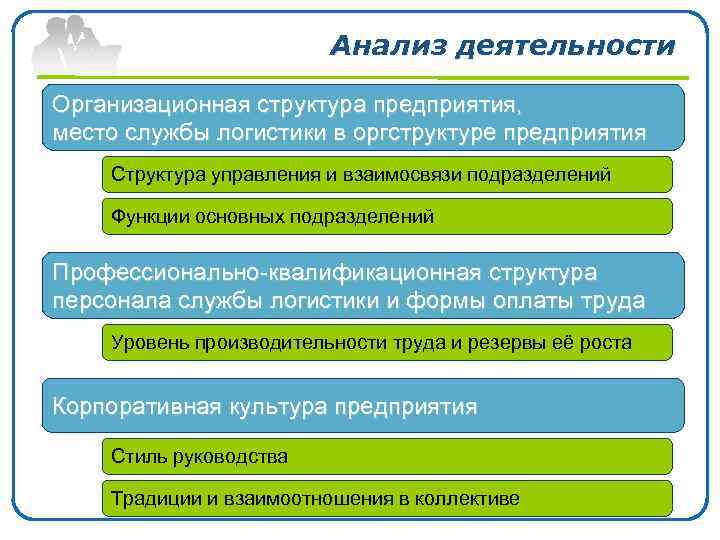 Анализ деятельности

Организационная структура предприятия, место службы логистики в оргструктуре предприятия

Структура управления и взаимосвязи подразделений

Функции основных подразделений

Профессионально-квалификационная структура персонала службы логистики и формы оплаты труда

Уровень производительности труда и резервы её роста

Корпоративная культура предприятия

Стиль руководства

Традиции и взаимоотношения в коллективе